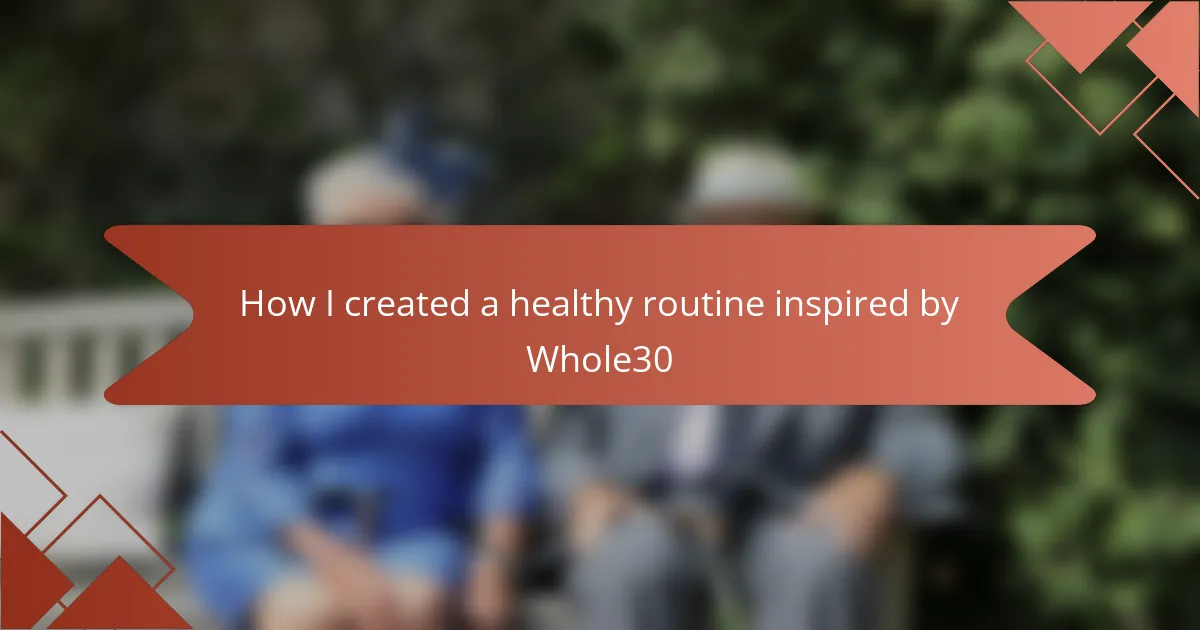 How I created a healthy routine inspired by Whole30